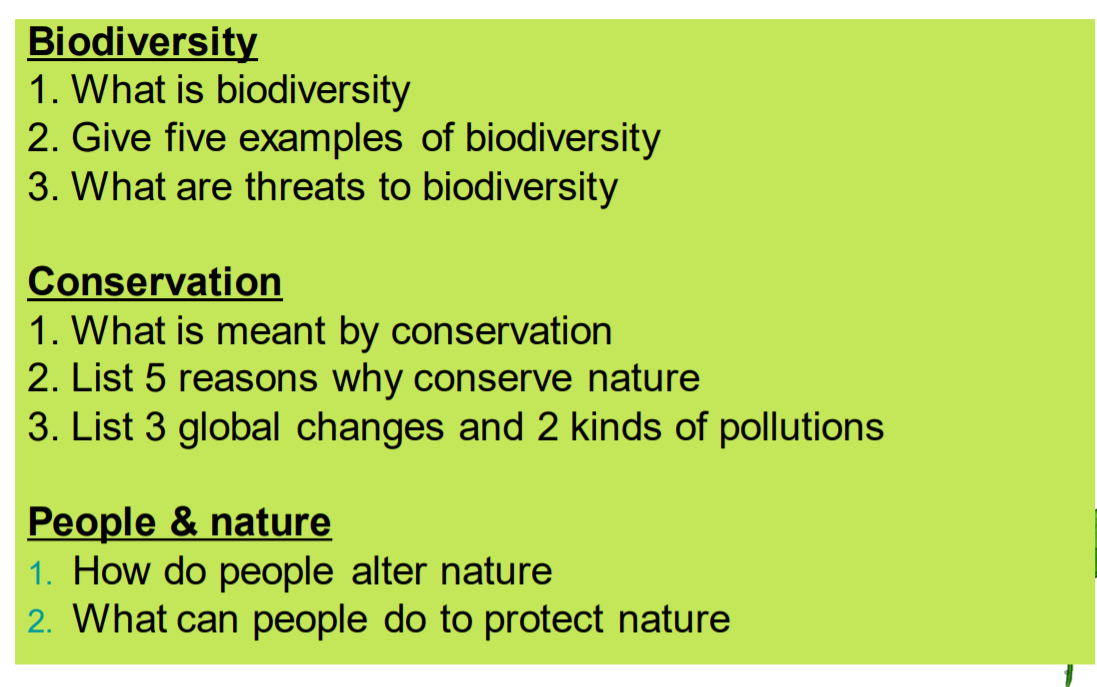 Biodiversity
1. What is biodiversity
2. Give five examples of biodiversity
3. What are threats to biodiversity

Conservation
1. What is meant by conservation
2. List 5 reasons why conserve nature
3. List 3 global changes and 2 kinds of pollutions

People & nature
1. How do people alter nature
2. What can people do to protect nature